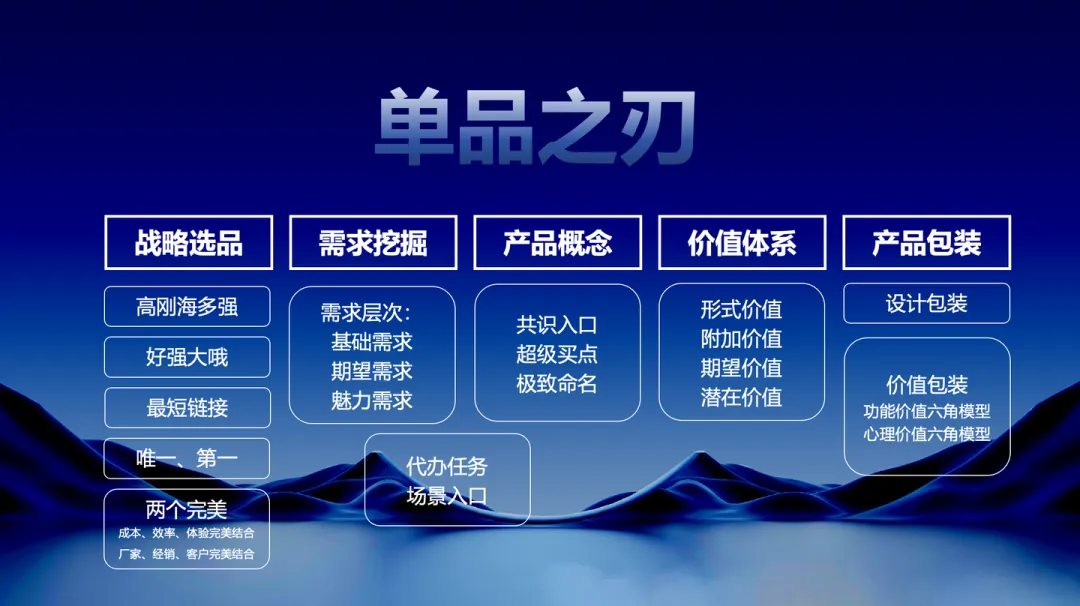 单品之刃

战略选品

高刚海多强

好强大哦

最短链接

唯一、第一

两个完美
成本、效率、体验完美结合
厂家、经销、客户完美结合

需求挖掘

需求层次：
基础需求
期望需求
魅力需求

代办任务
场景入口

产品概念

共识入口
超级买点
极致命名

价值体系

形式价值
附加价值
期望价值
潜在价值

产品包装

设计包装

价值包装
功能价值六角模型
心理价值六角模型